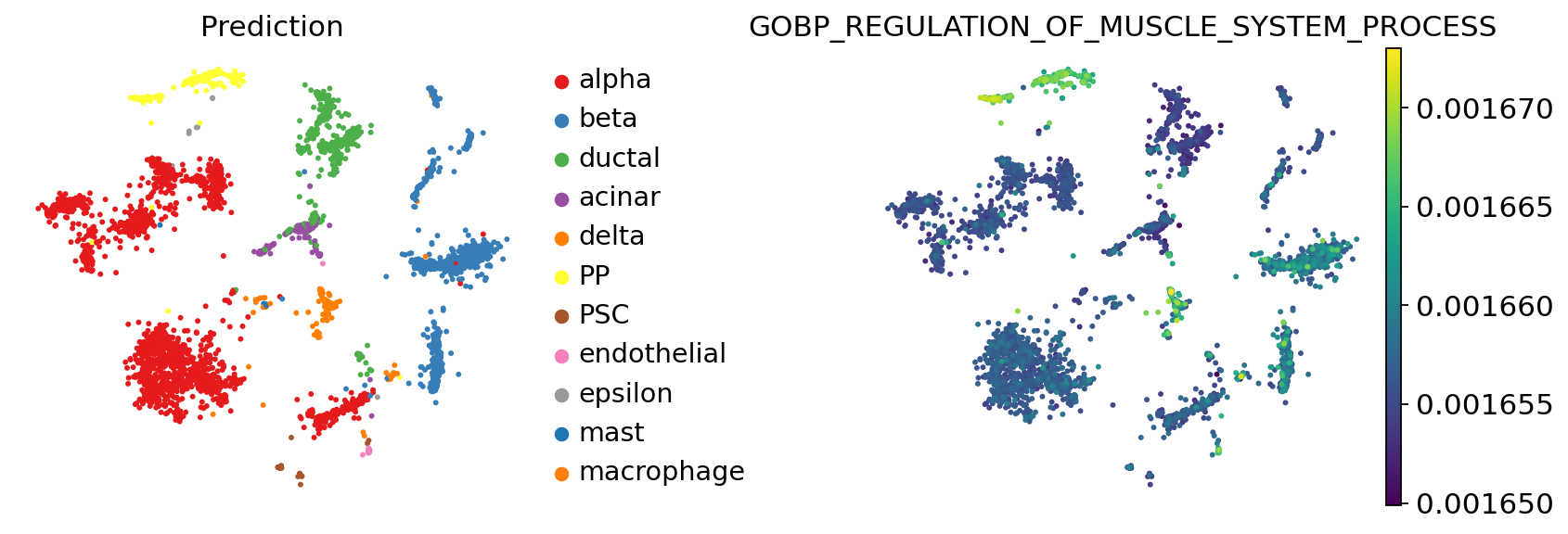 Prediction

alpha
beta
ductal
acinar
delta
PP
PSC
endothelial
epsilon
mast
macrophage

GOBP_REGULATION_OF_MUSCLE_SYSTEM_PROCESS

0.001670
0.001665
0.001660
0.001655
0.001650